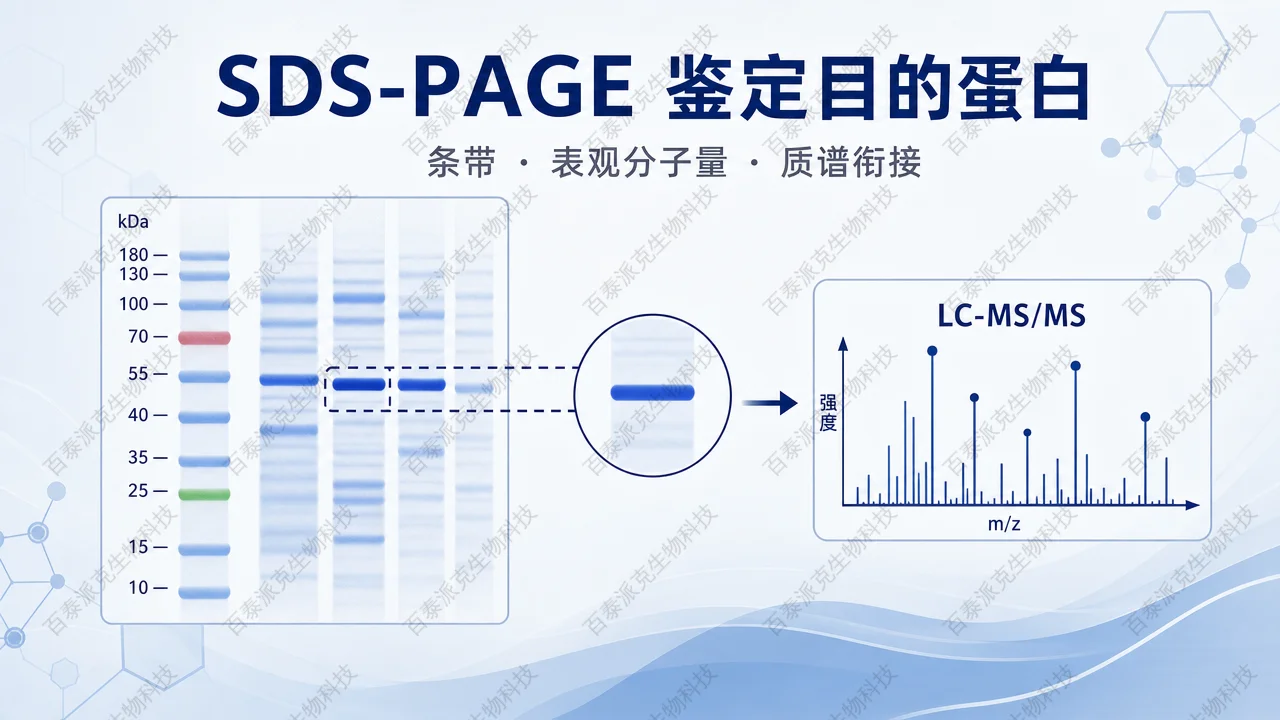 SDS-PAGE 鉴定目的蛋白

条带 · 表观分子量 · 质谱衔接

kDa
180 —
130 —
100 —
70 —
55 —
40 —
35 —
25 —
15 —
10 —

LC-MS/MS

强度

m/z

百泰派克生物科技